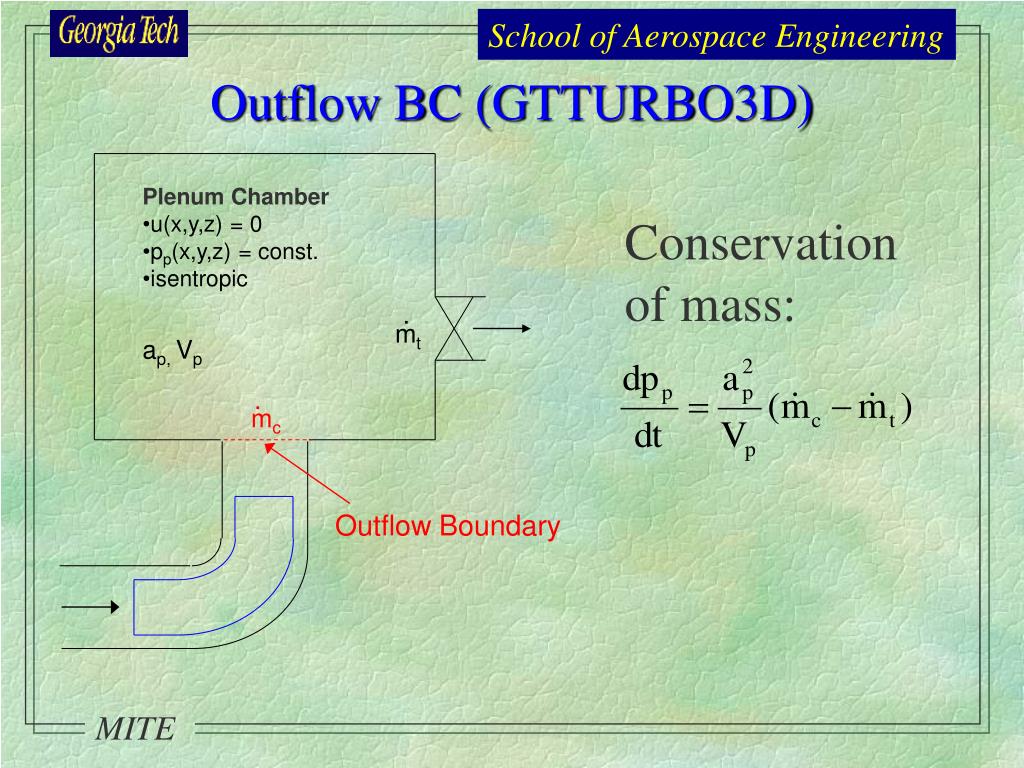 Georgia Tech

School of Aerospace Engineering

Outflow BC (GTTURBO3D)

Plenum Chamber
•u(x,y,z) = 0
•$p_p$(x,y,z) = const.
•isentropic

$a_p$, $V_p$

$\dot{m}_t$

$\dot{m}_c$

Outflow Boundary

Conservation of mass:

$\frac{dp_p}{dt} = \frac{a_p^2}{V_p}(\dot{m}_c - \dot{m}_t)$

MITE